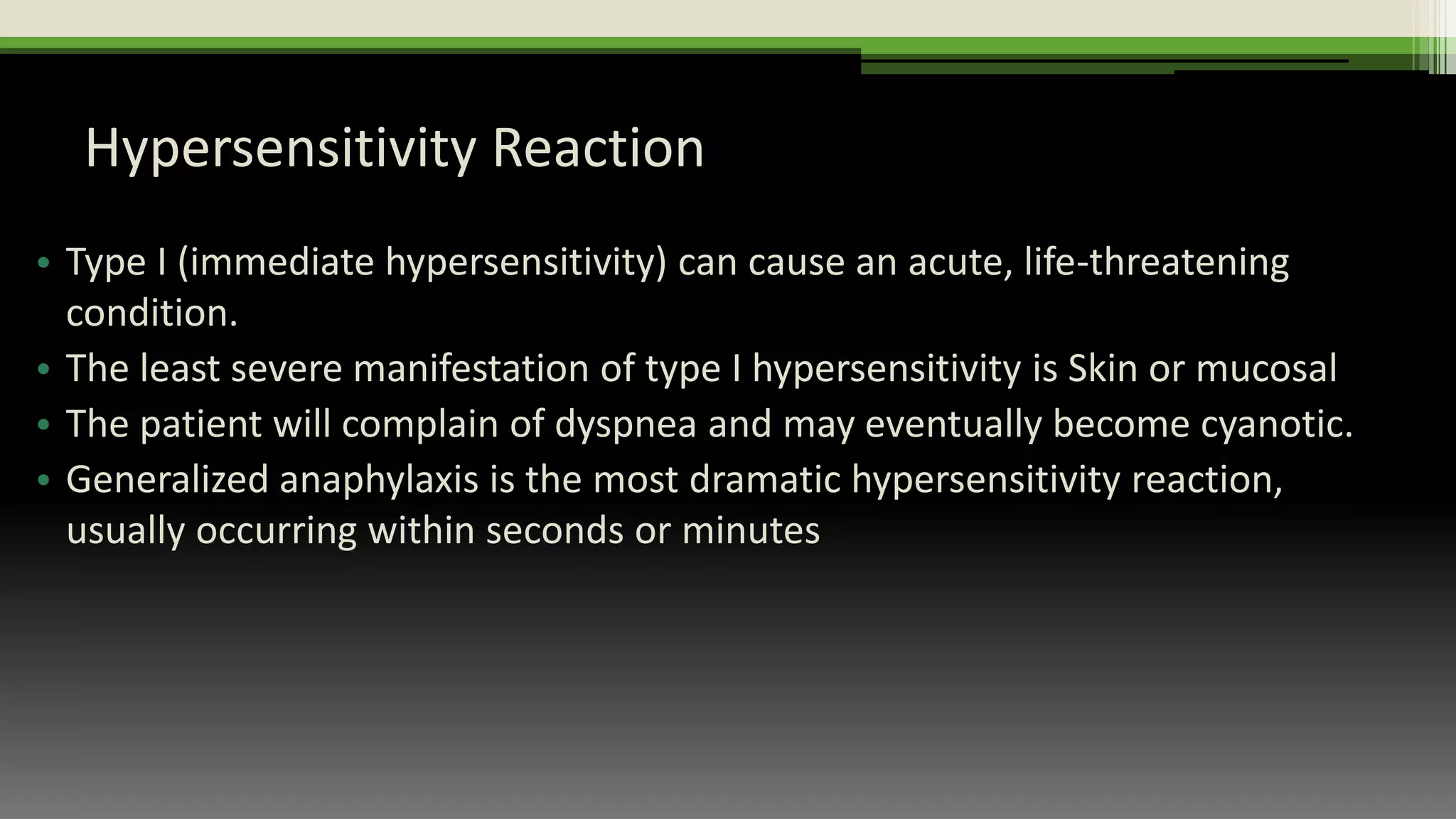 Hypersensitivity Reaction

• Type I (immediate hypersensitivity) can cause an acute, life-threatening condition.
• The least severe manifestation of type I hypersensitivity is Skin or mucosal
• The patient will complain of dyspnea and may eventually become cyanotic.
• Generalized anaphylaxis is the most dramatic hypersensitivity reaction, usually occurring within seconds or minutes